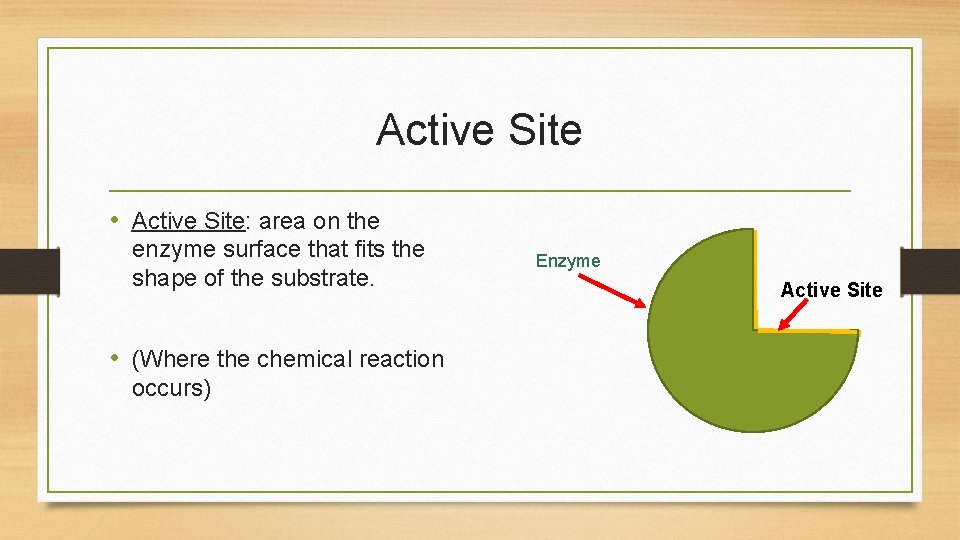 Active Site

• Active Site: area on the enzyme surface that fits the shape of the substrate.

• (Where the chemical reaction occurs)

Enzyme

Active Site